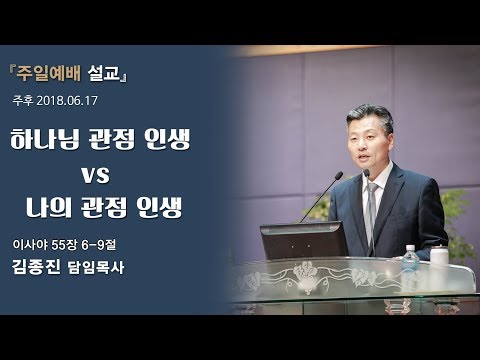 『주일예배 설교』

주후 2018.06.17

하나님 관점 인생

vs

나의 관점 인생

이사야 55장 6-9절

김종진 담임목사